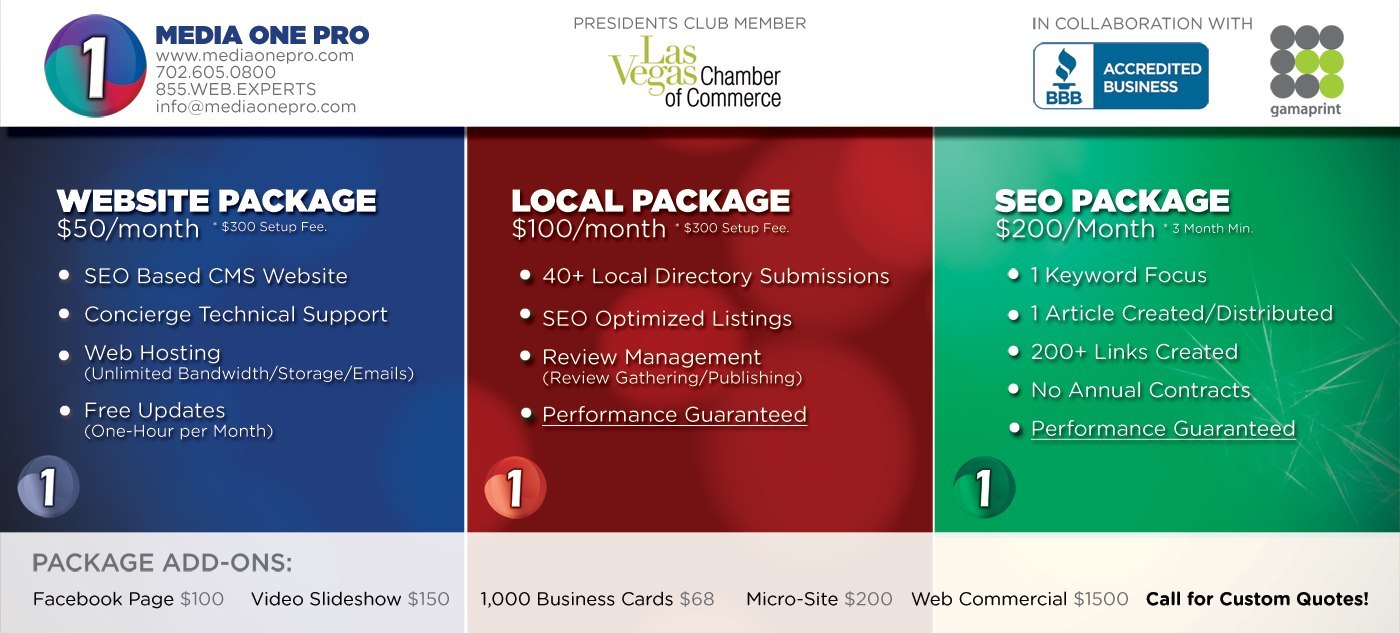 1

MEDIA ONE PRO
www.mediaonepro.com
702.605.0800
855.WEB.EXPERTS
info@mediaonepro.com

PRESIDENTS CLUB MEMBER
Las Vegas Chamber of Commerce

IN COLLABORATION WITH
BBB ACCREDITED BUSINESS
gamaprint

WEBSITE PACKAGE
$50/month * $300 Setup Fee.
• SEO Based CMS Website
• Concierge Technical Support
• Web Hosting (Unlimited Bandwidth/Storage/Emails)
• Free Updates (One-Hour per Month)

1

LOCAL PACKAGE
$100/month * $300 Setup Fee.
• 40+ Local Directory Submissions
• SEO Optimized Listings
• Review Management (Review Gathering/Publishing)
• Performance Guaranteed

1

SEO PACKAGE
$200/Month * 3 Month Min.
• 1 Keyword Focus
• 1 Article Created/Distributed
• 200+ Links Created
• No Annual Contracts
• Performance Guaranteed

1

PACKAGE ADD-ONS:
Facebook Page $100 Video Slideshow $150 1,000 Business Cards $68 Micro-Site $200 Web Commercial $1500 Call for Custom Quotes!